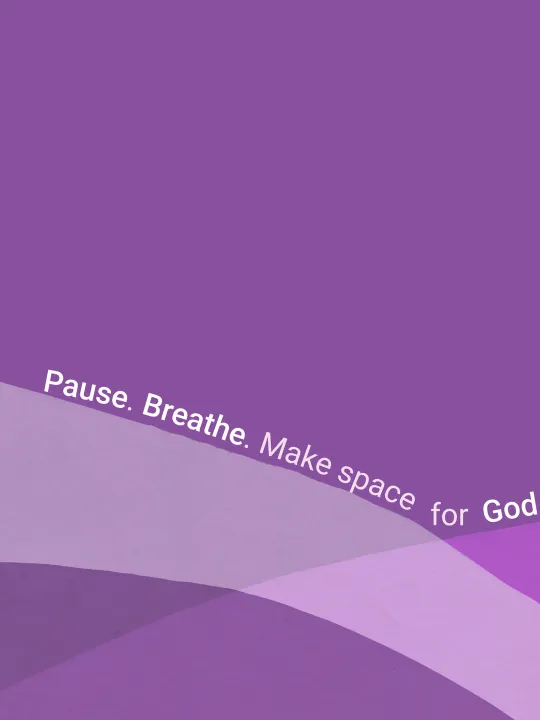 Pause. Breathe. Make space for God